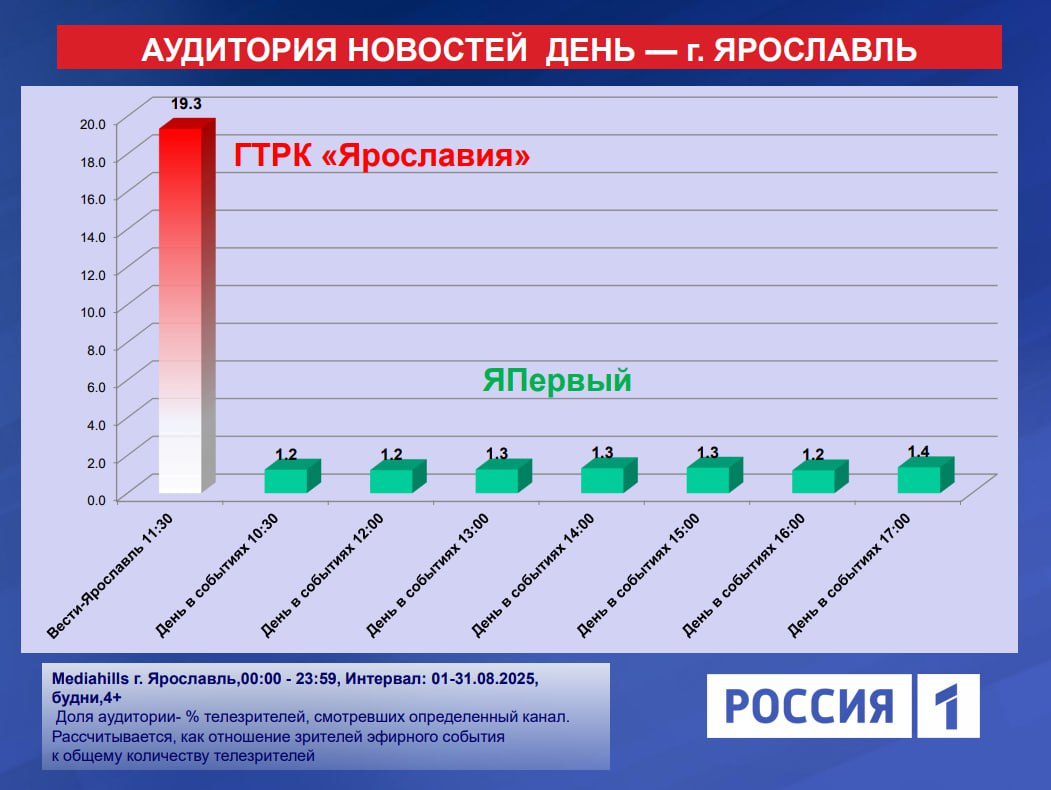 АУДИТОРИЯ НОВОСТЕЙ ДЕНЬ — г. ЯРОСЛАВЛЬ

20.0
18.0
16.0
14.0
12.0
10.0
8.0
6.0
4.0
2.0
0.0

19.3

ГТРК «Ярославия»

ЯПервый

1.2
1.2
1.3
1.3
1.3
1.2
1.4

Вести-Ярославль 11:30
День в событиях 10:30
День в событиях 12:00
День в событиях 13:00
День в событиях 14:00
День в событиях 15:00
День в событиях 16:00
День в событиях 17:00

Mediahills г. Ярославль,00:00 - 23:59, Интервал: 01-31.08.2025, будни,4+
Доля аудитории- % телезрителей, смотревших определенный канал. Рассчитывается, как отношение зрителей эфирного события к общему количеству телезрителей

РОССИЯ 1